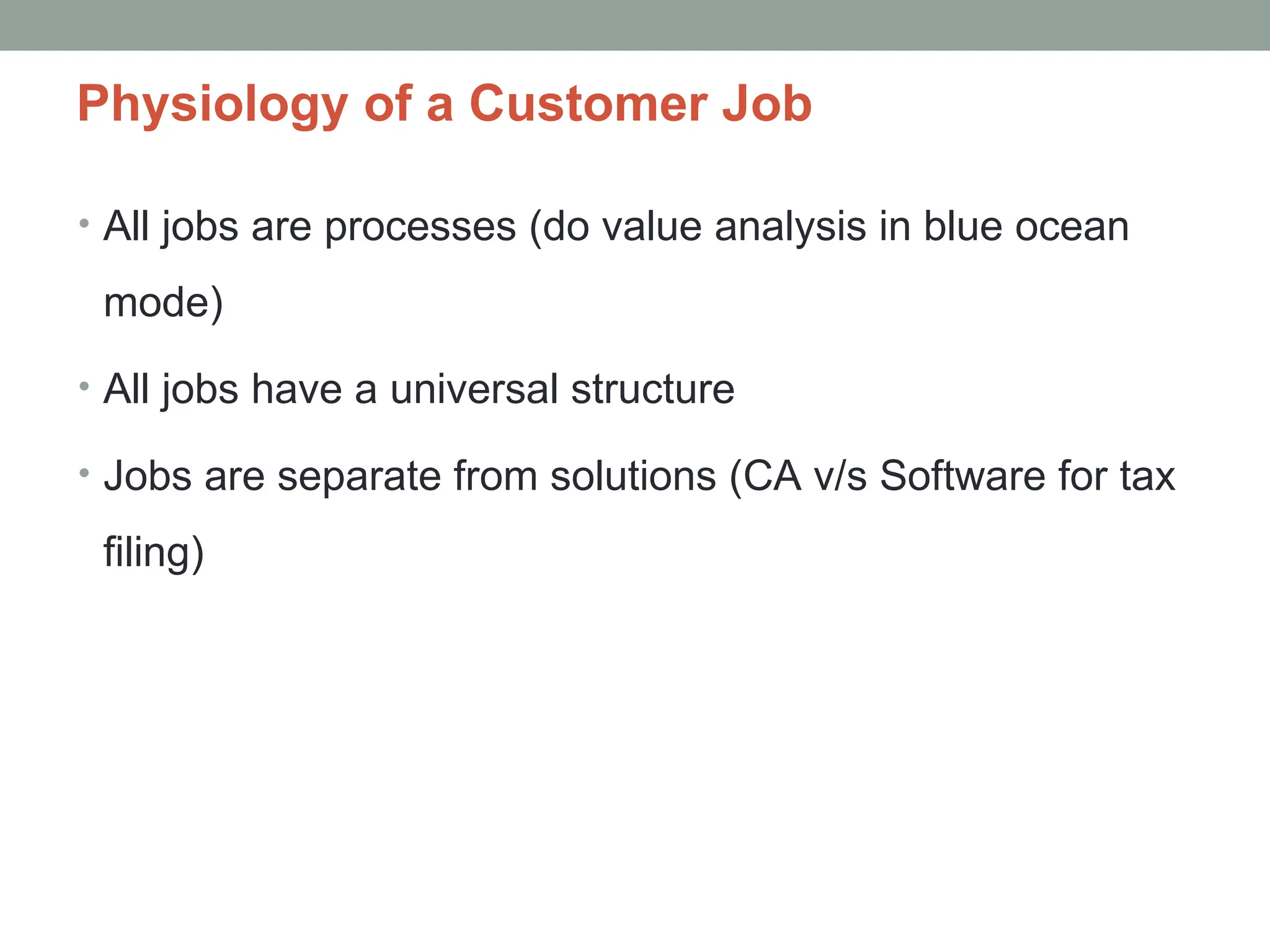 Physiology of a Customer Job

• All jobs are processes (do value analysis in blue ocean mode)

• All jobs have a universal structure

• Jobs are separate from solutions (CA v/s Software for tax filing)